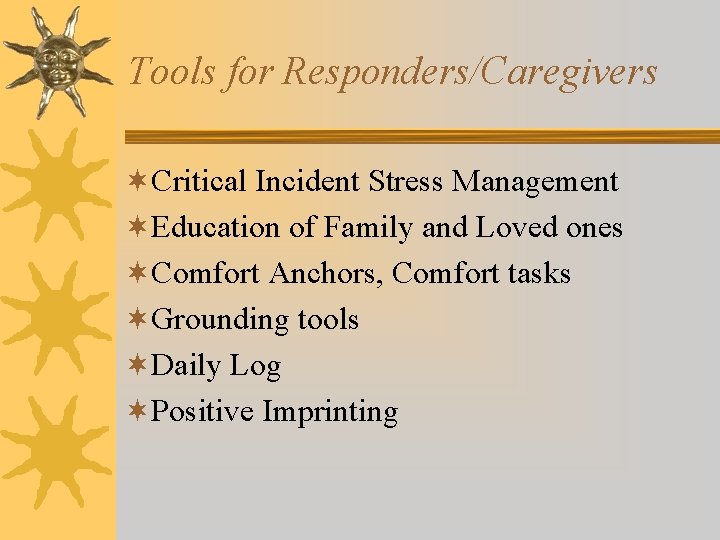 Tools for Responders/Caregivers

Critical Incident Stress Management

Education of Family and Loved ones

Comfort Anchors, Comfort tasks

Grounding tools

Daily Log

Positive Imprinting